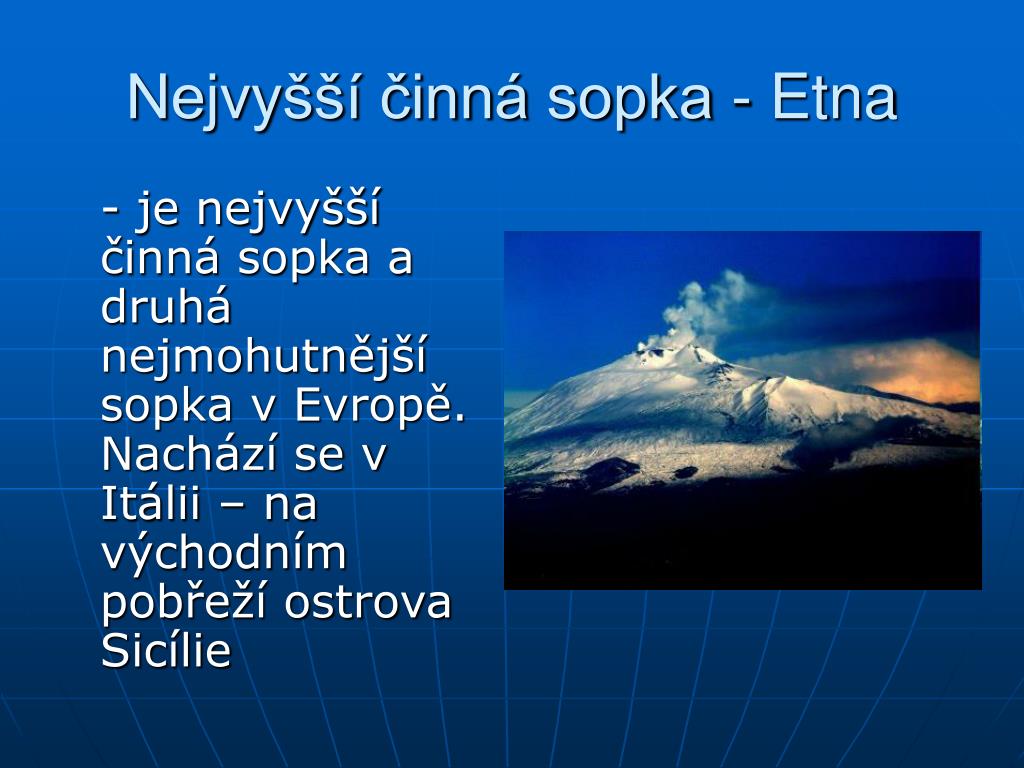 Nejvyšší činná sopka - Etna

- je nejvyšší činná sopka a druhá nejmohutnější sopka v Evropě. Nachází se v Itálii – na východním pobřeží ostrova Sicílie